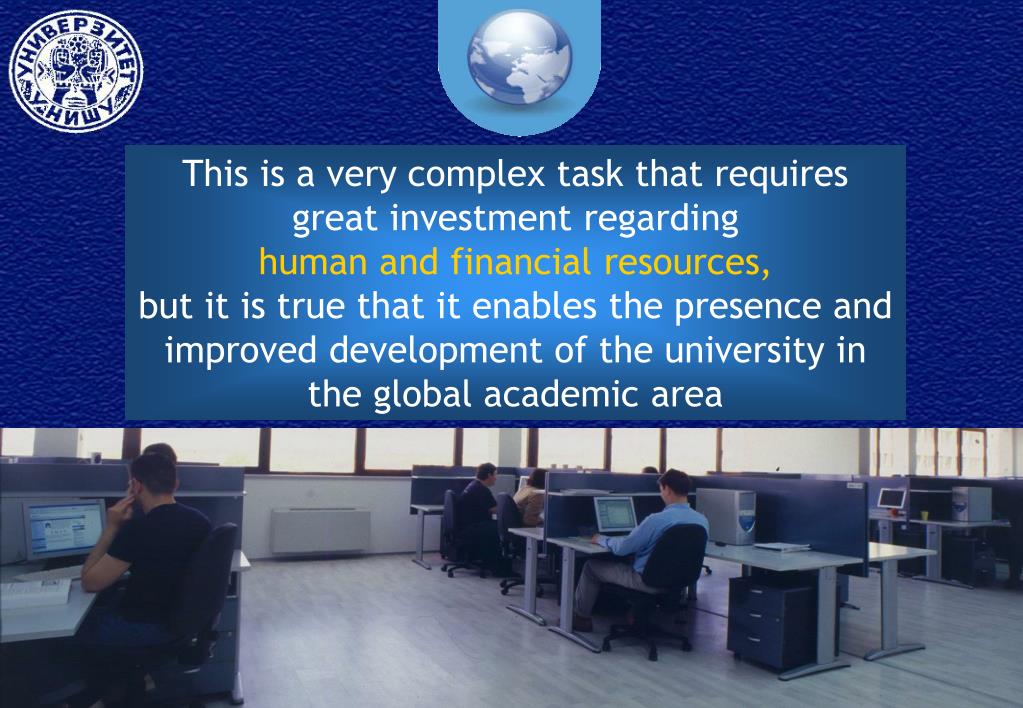 УНИВЕРЗИТЕТ У НИШУ

This is a very complex task that requires great investment regarding human and financial resources, but it is true that it enables the presence and improved development of the university in the global academic area